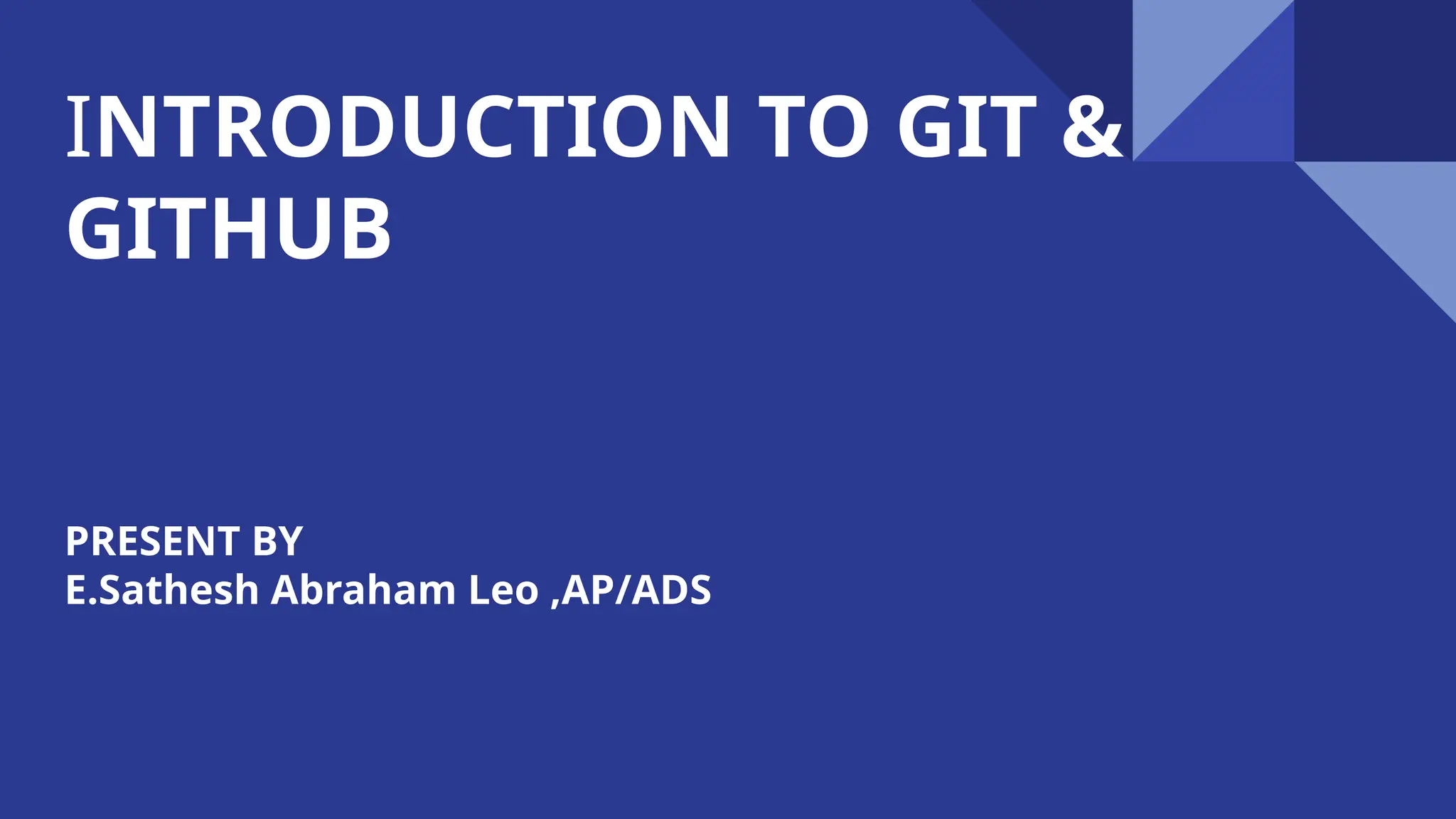 INTRODUCTION TO GIT & GITHUB

PRESENT BY
E.Sathesh Abraham Leo ,AP/ADS